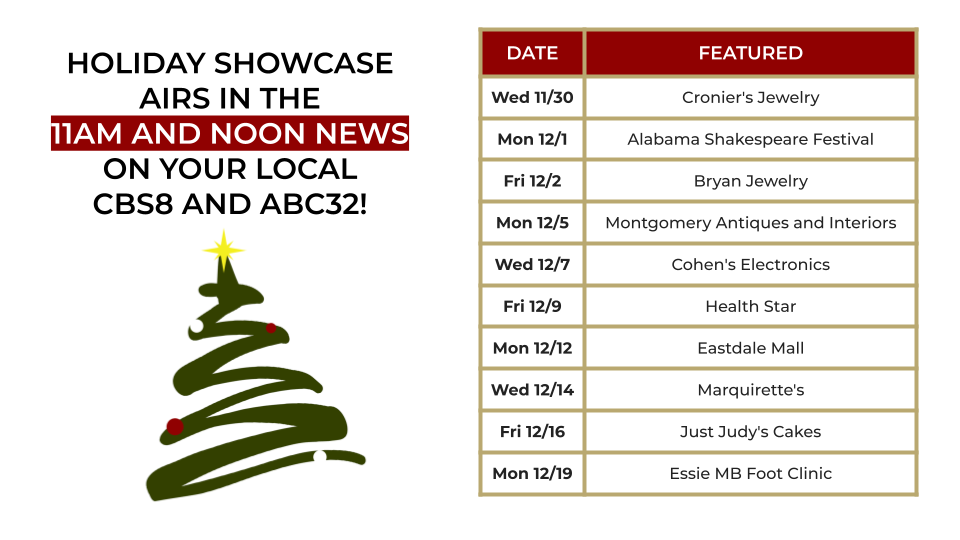 HOLIDAY SHOWCASE AIRS IN THE 11AM AND NOON NEWS ON YOUR LOCAL CBS8 AND ABC32!

| DATE | FEATURED |
|---|---|
| Wed 11/30 | Cronier's Jewelry |
| Mon 12/1 | Alabama Shakespeare Festival |
| Fri 12/2 | Bryan Jewelry |
| Mon 12/5 | Montgomery Antiques and Interiors |
| Wed 12/7 | Cohen's Electronics |
| Fri 12/9 | Health Star |
| Mon 12/12 | Eastdale Mall |
| Wed 12/14 | Marquirette's |
| Fri 12/16 | Just Judy's Cakes |
| Mon 12/19 | Essie MB Foot Clinic |